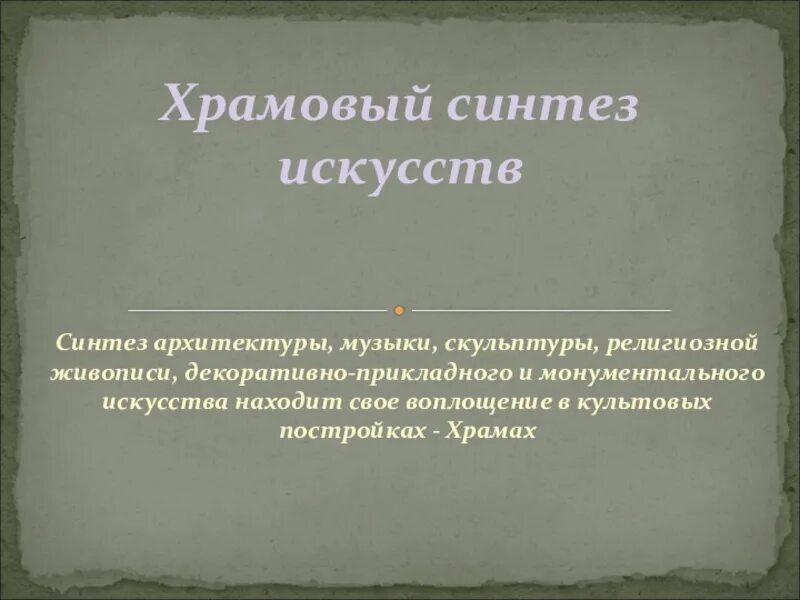 Храмовый синтез искусств

Синтез архитектуры, музыки, скульптуры, религиозной живописи, декоративно-прикладного и монументального искусства находит свое воплощение в культовых постройках - Храмах